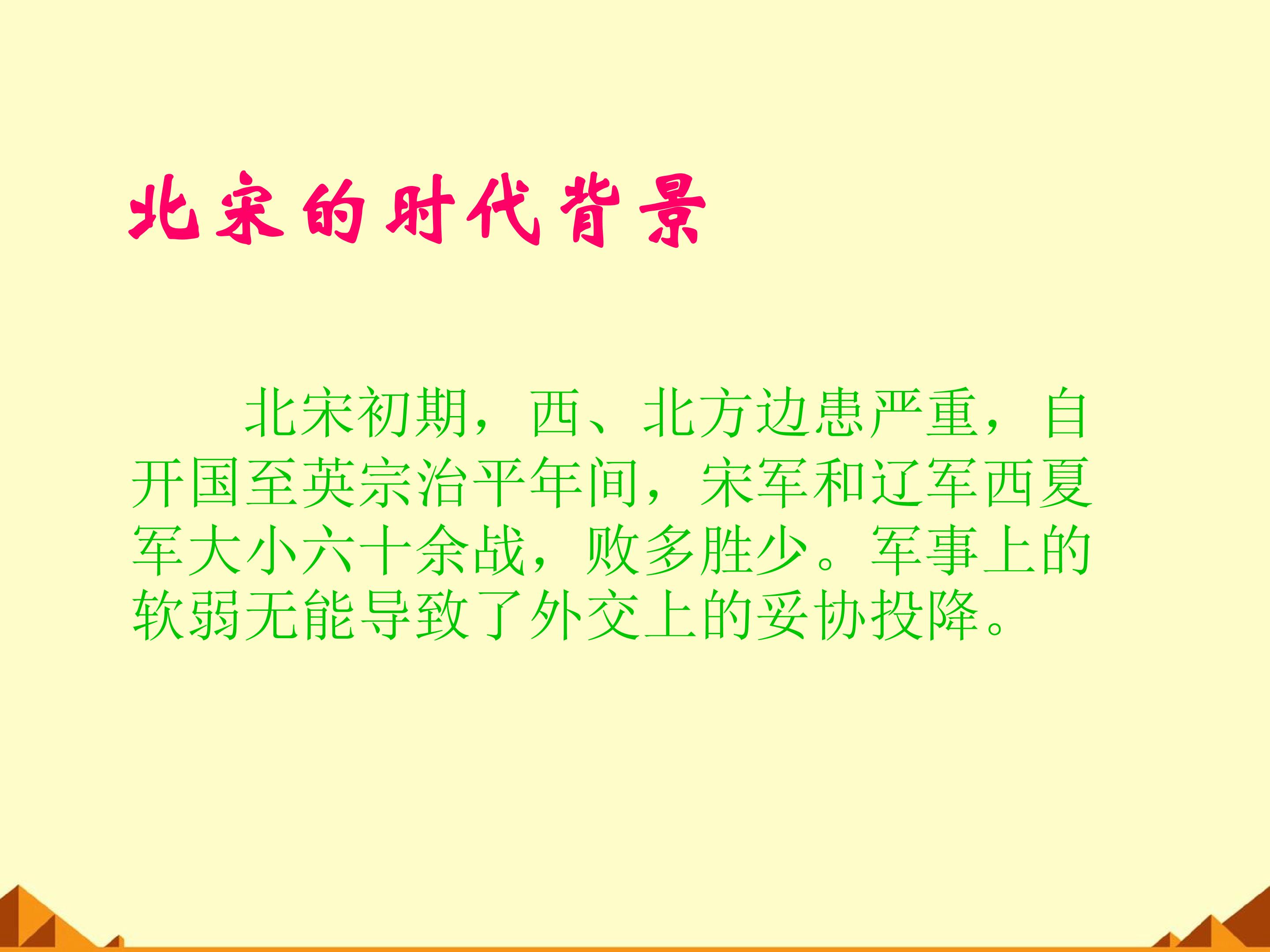 北宋的时代背景

北宋初期，西、北方边患严重，自开国至英宗治平年间，宋军和辽军西夏军大小六十余战，败多胜少。军事上的软弱无能导致了外交上的妥协投降。